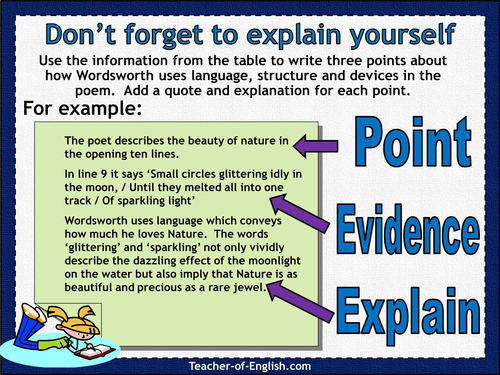 Don't forget to explain yourself

Use the information from the table to write three points about how Wordsworth uses language, structure and devices in the poem. Add a quote and explanation for each point.

For example:

The poet describes the beauty of nature in the opening ten lines.

In line 9 it says 'Small circles glittering idly in the moon, / Until they melted all into one track / Of sparkling light'

Wordsworth uses language which conveys how much he loves Nature. The words 'glittering' and 'sparkling' not only vividly describe the dazzling effect of the moonlight on the water but also imply that Nature is as beautiful and precious as a rare jewel.

Point

Evidence

Explain

Teacher-of-English.com